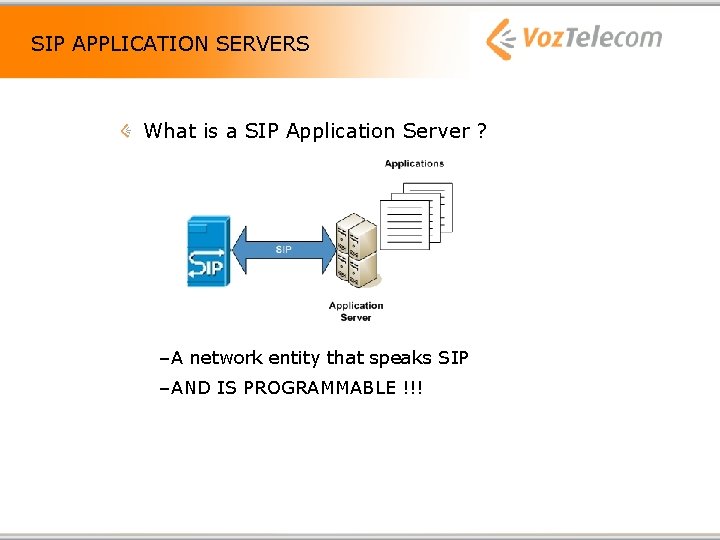 SIP APPLICATION SERVERS

VozTelecom

What is a SIP Application Server ?

Applications

SIP

SIP

Application Server

–A network entity that speaks SIP

–AND IS PROGRAMMABLE !!!